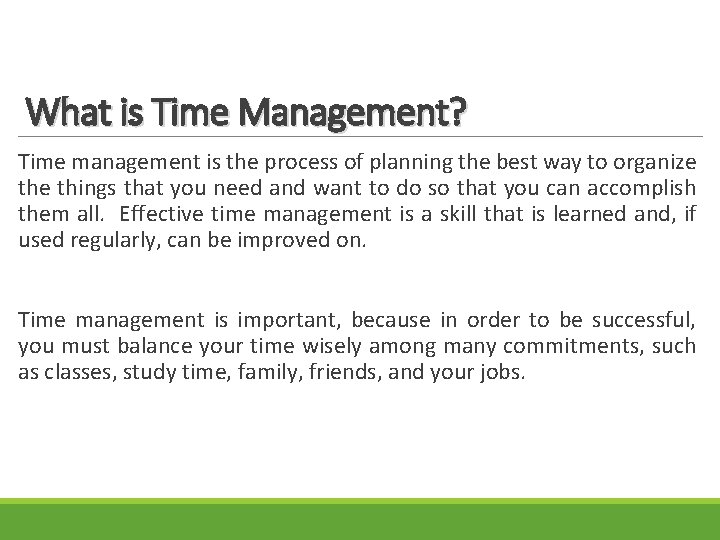 What is Time Management?

Time management is the process of planning the best way to organize the things that you need and want to do so that you can accomplish them all. Effective time management is a skill that is learned and, if used regularly, can be improved on.

Time management is important, because in order to be successful, you must balance your time wisely among many commitments, such as classes, study time, family, friends, and your jobs.